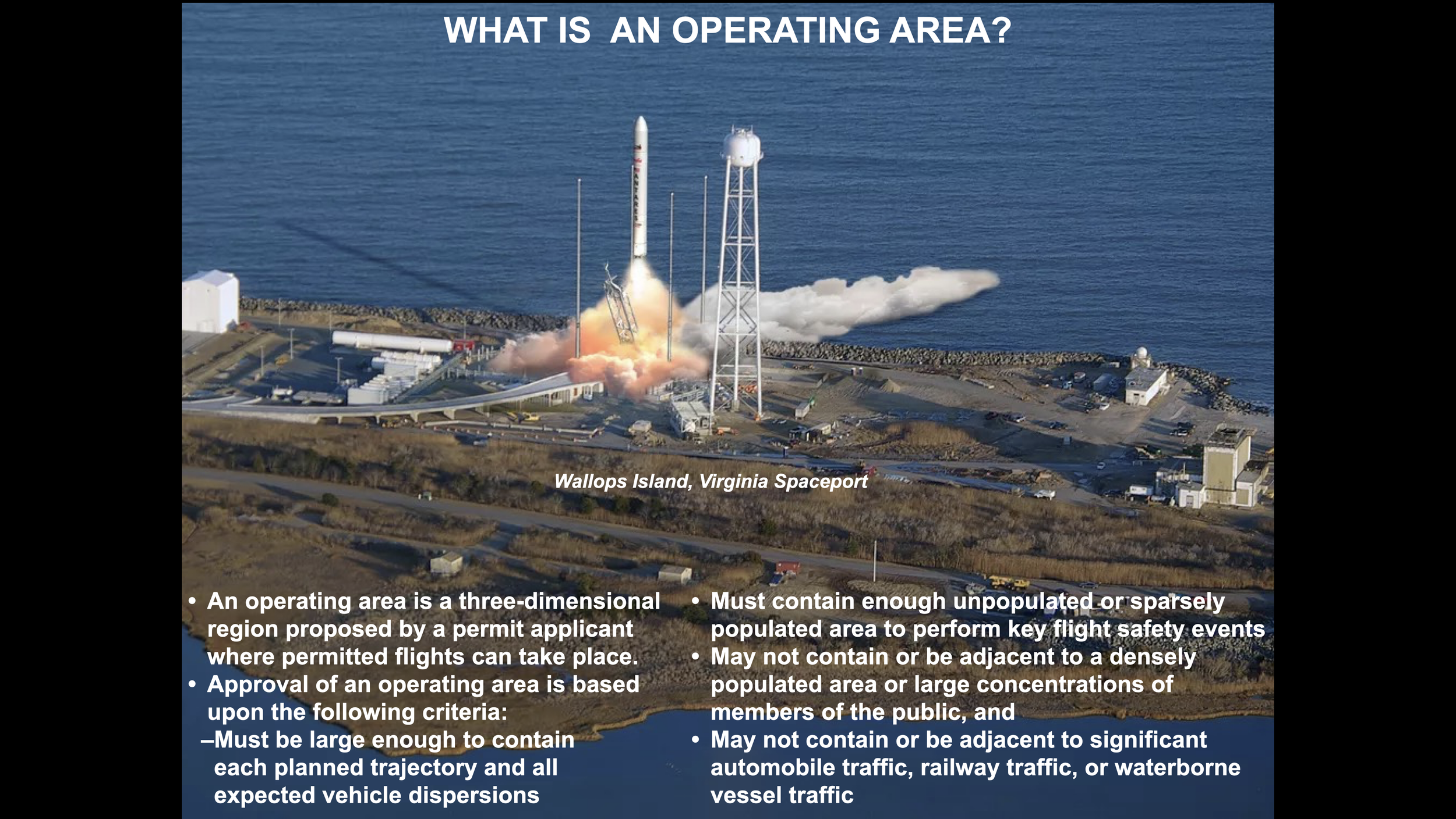 WHAT IS  AN OPERATING AREA?

Wallops Island, Virginia Spaceport

• An operating area is a three-dimensional region proposed by a permit applicant where permitted flights can take place.
• Approval of an operating area is based upon the following criteria:
–Must be large enough to contain each planned trajectory and all expected vehicle dispersions

• Must contain enough unpopulated or sparsely populated area to perform key flight safety events
• May not contain or be adjacent to a densely populated area or large concentrations of members of the public, and
• May not contain or be adjacent to significant automobile traffic, railway traffic, or waterborne vessel traffic